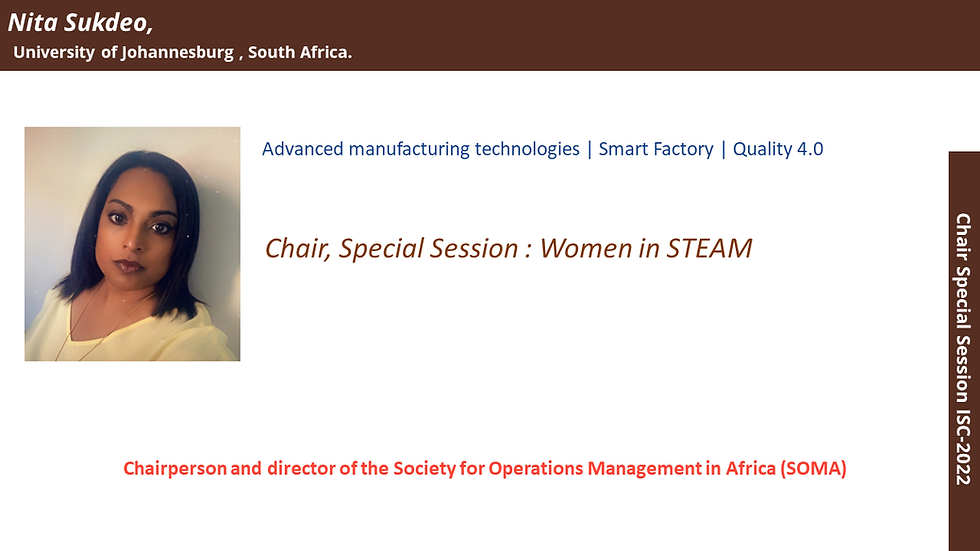 Nita Sukdeo,
University of Johannesburg , South Africa.

Advanced manufacturing technologies | Smart Factory | Quality 4.0

Chair, Special Session : Women in STEAM

Chairperson and director of the Society for Operations Management in Africa (SOMA)

Chair Special Session ISC-2022